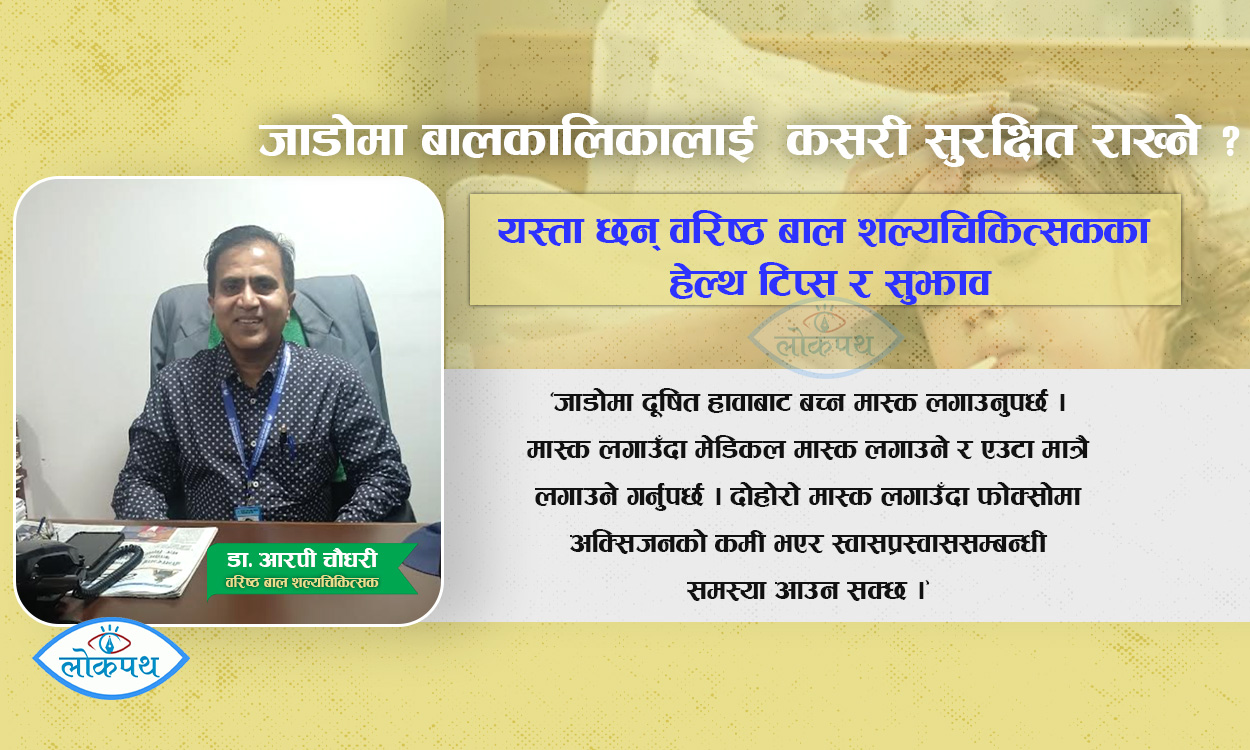 जाडोमा बालकालिकालाई कसरी सुरक्षित राख्ने ?

यस्ता छन् वरिष्ठ बाल शल्यचिकित्सकका हेल्थ टिप्स र सुझाव

लोकपथ

'जाडोमा दूषित हावाबाट बच्न मास्क लगाउनुपर्छ । मास्क लगाउँदा मेडिकल मास्क लगाउने र एउटा मात्रै लगाउने गर्नुपर्छ । दोहोरो मास्क लगाउँदा फोक्सोमा अक्सिजनको कमी भएर स्वासप्रस्वाससम्बन्धी समस्या आउन सक्छ ।'

डा. आरपी चौधरी
वरिष्ठ बाल शल्यचिकित्सक

लोकपथ